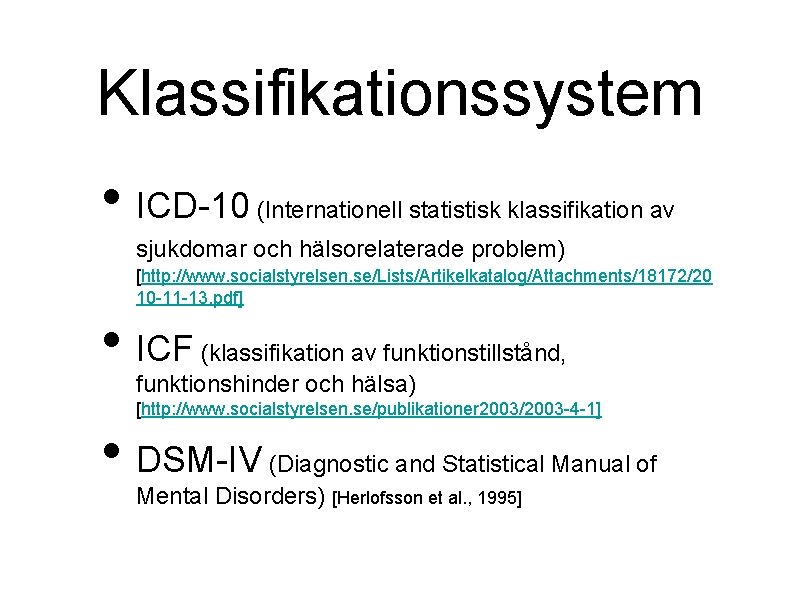 Klassifikationssystem

• ICD-10 (Internationell statistisk klassifikation av sjukdomar och hälsorelaterade problem) [http://www.socialstyrelsen.se/Lists/Artikelkatalog/Attachments/18172/2010-11-13.pdf]

• ICF (klassifikation av funktionstillstånd, funktionshinder och hälsa) [http://www.socialstyrelsen.se/publikationer2003/2003-4-1]

• DSM-IV (Diagnostic and Statistical Manual of Mental Disorders) [Herlofsson et al., 1995]